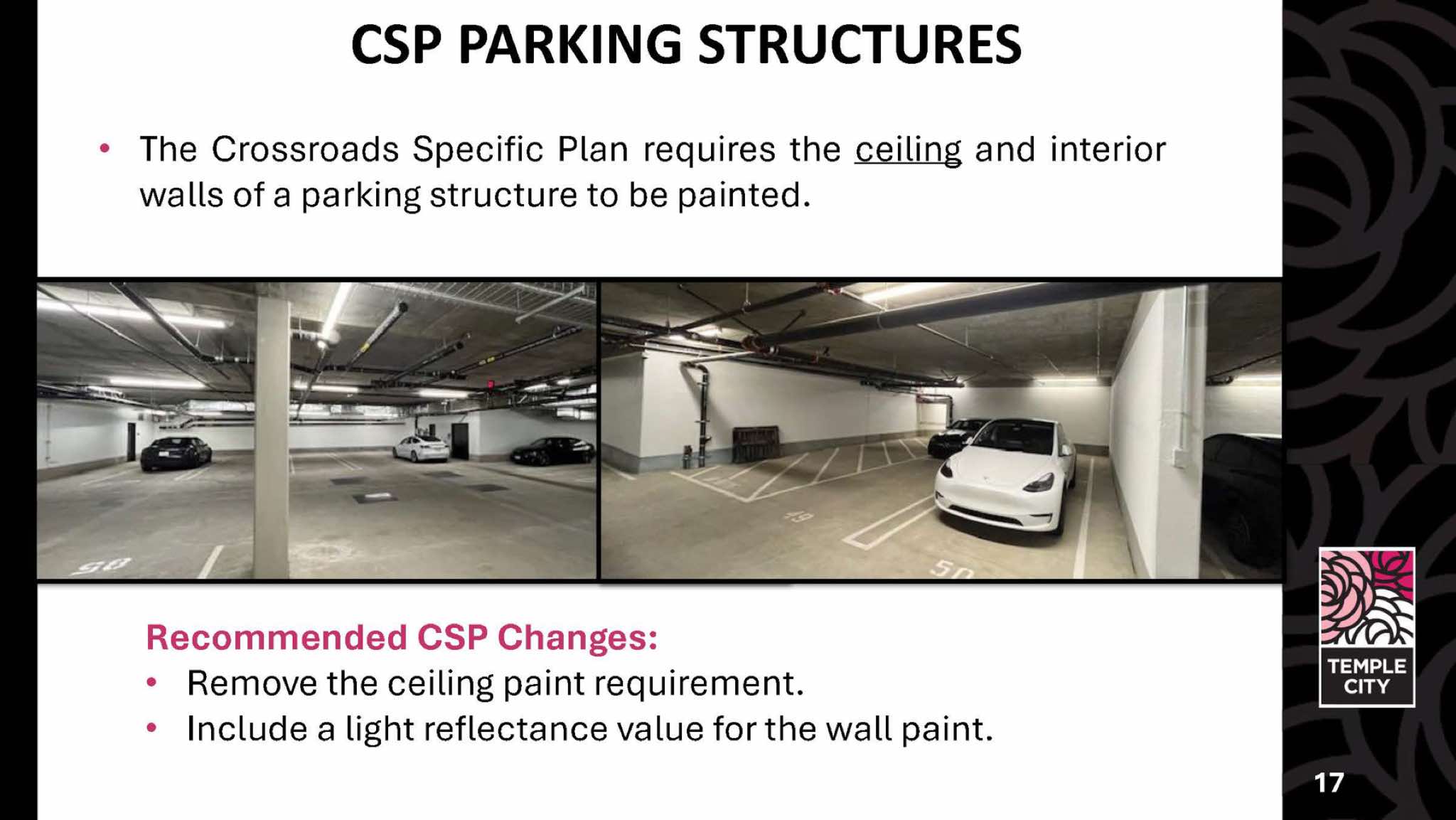 CSP PARKING STRUCTURES

• The Crossroads Specific Plan requires the ceiling and interior walls of a parking structure to be painted.

58

49

50

Recommended CSP Changes:
• Remove the ceiling paint requirement.
• Include a light reflectance value for the wall paint.

TEMPLE CITY

17